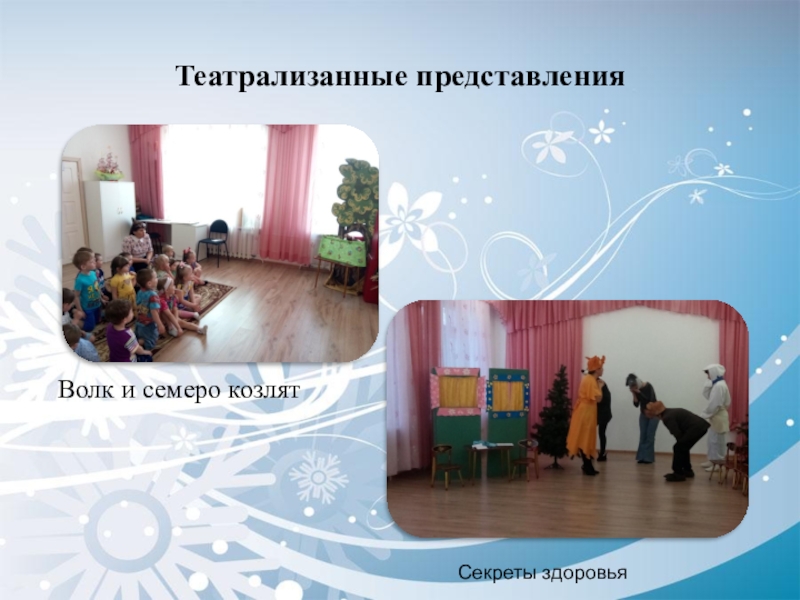 Театрализанные представления

Волк и семеро козлят

Секреты здоровья